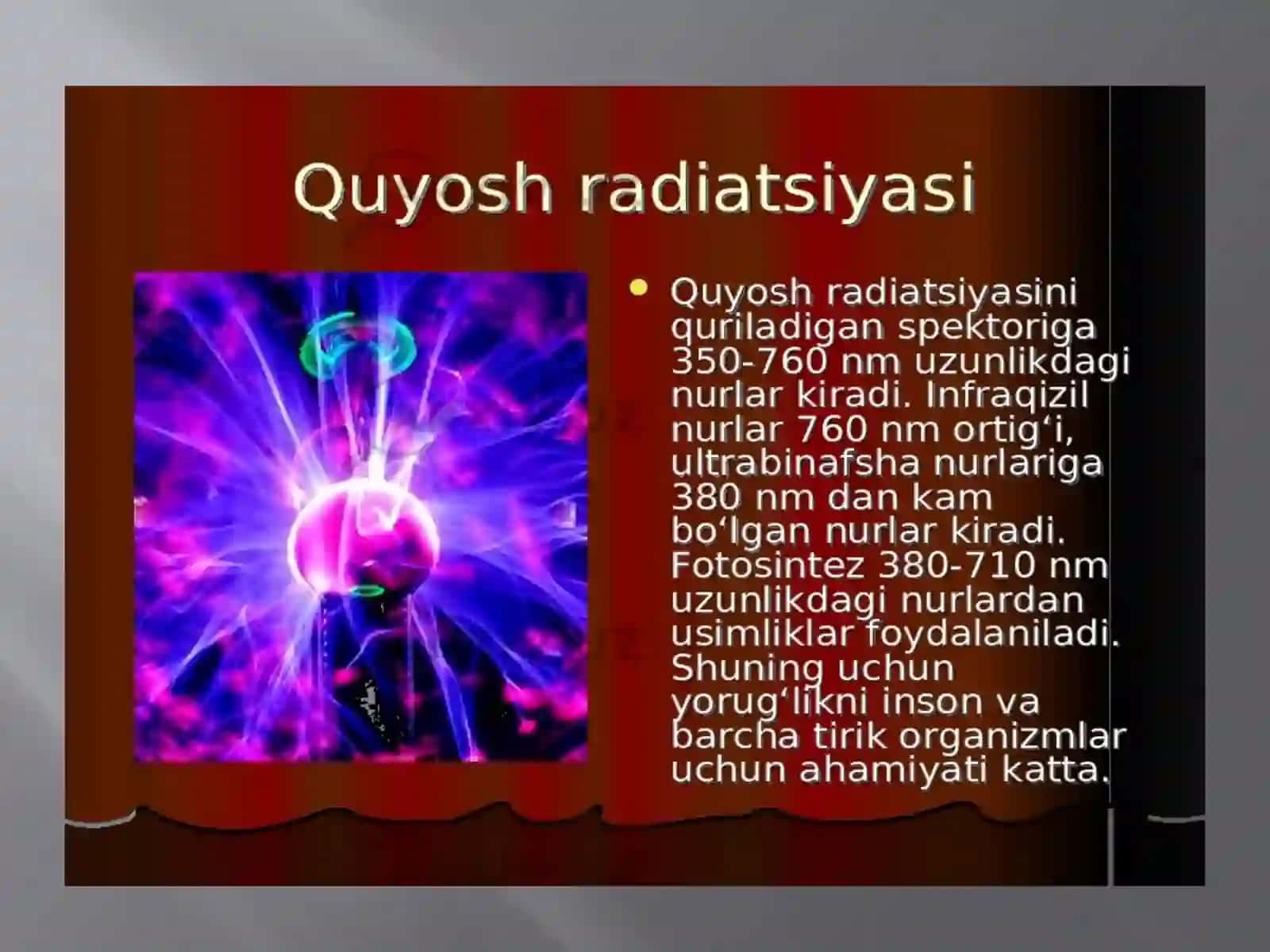 Quyosh radiatsiyasi

• Quyosh radiatsiyasini quriladigan spektoriga 350-760 nm uzunlikdagi nurlar kiradi. Infraqizil nurlar 760 nm ortig‘i, ultrabinafsha nurlariga 380 nm dan kam bo‘lgan nurlar kiradi. Fotosintez 380-710 nm uzunlikdagi nurlardan usimliklar foydalaniladi. Shuning uchun yorug‘likni inson va barcha tirik organizmlar uchun ahamiyati katta.